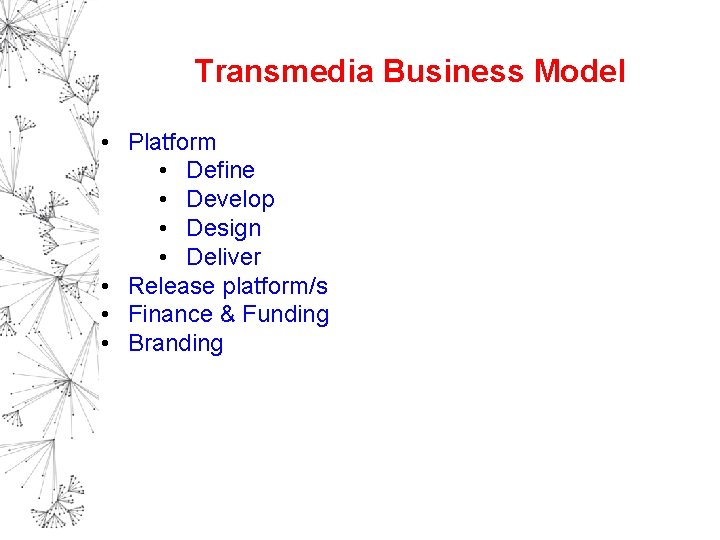 Transmedia Business Model

• Platform
  • Define
  • Develop
  • Design
  • Deliver
• Release platform/s
• Finance & Funding
• Branding